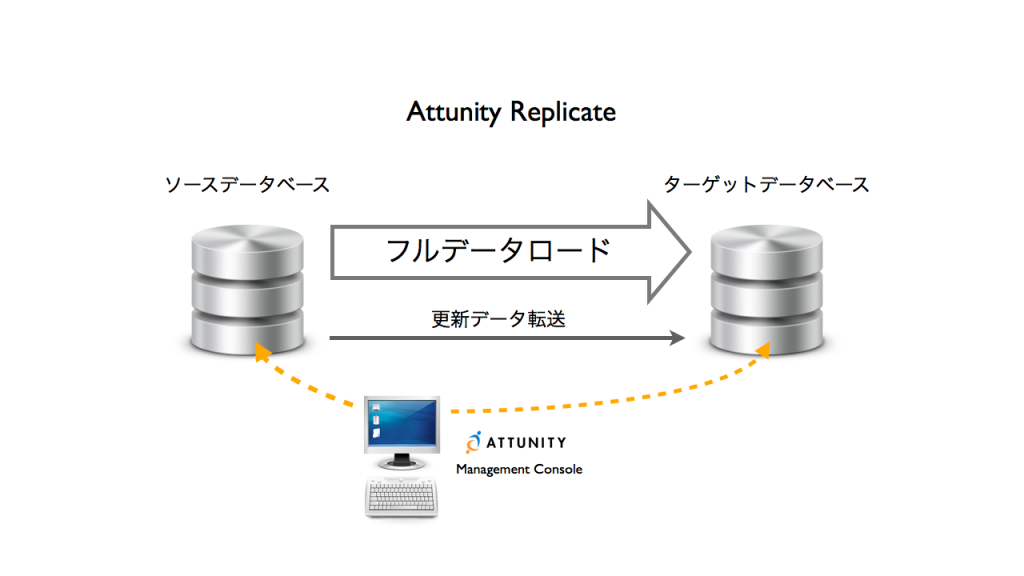 Attunity Replicate

ソースデータベース

ターゲットデータベース

フルデータロード

更新データ転送

ATTUNITY

Management Console